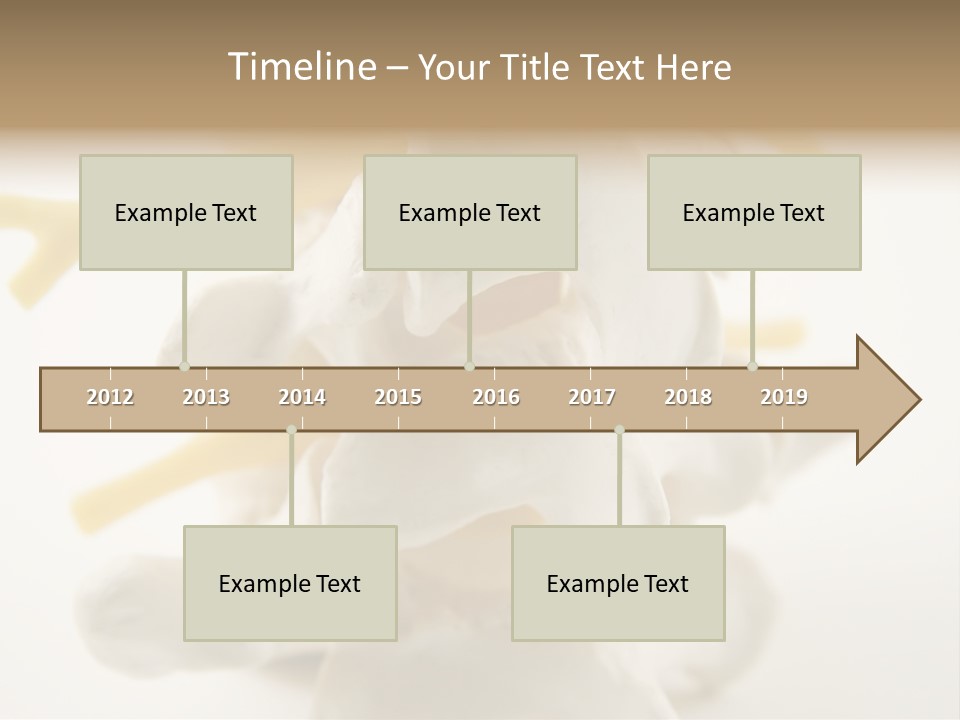 Timeline – Your Title Text Here

Example Text

Example Text

Example Text

2012
2013
2014
2015
2016
2017
2018
2019

Example Text

Example Text